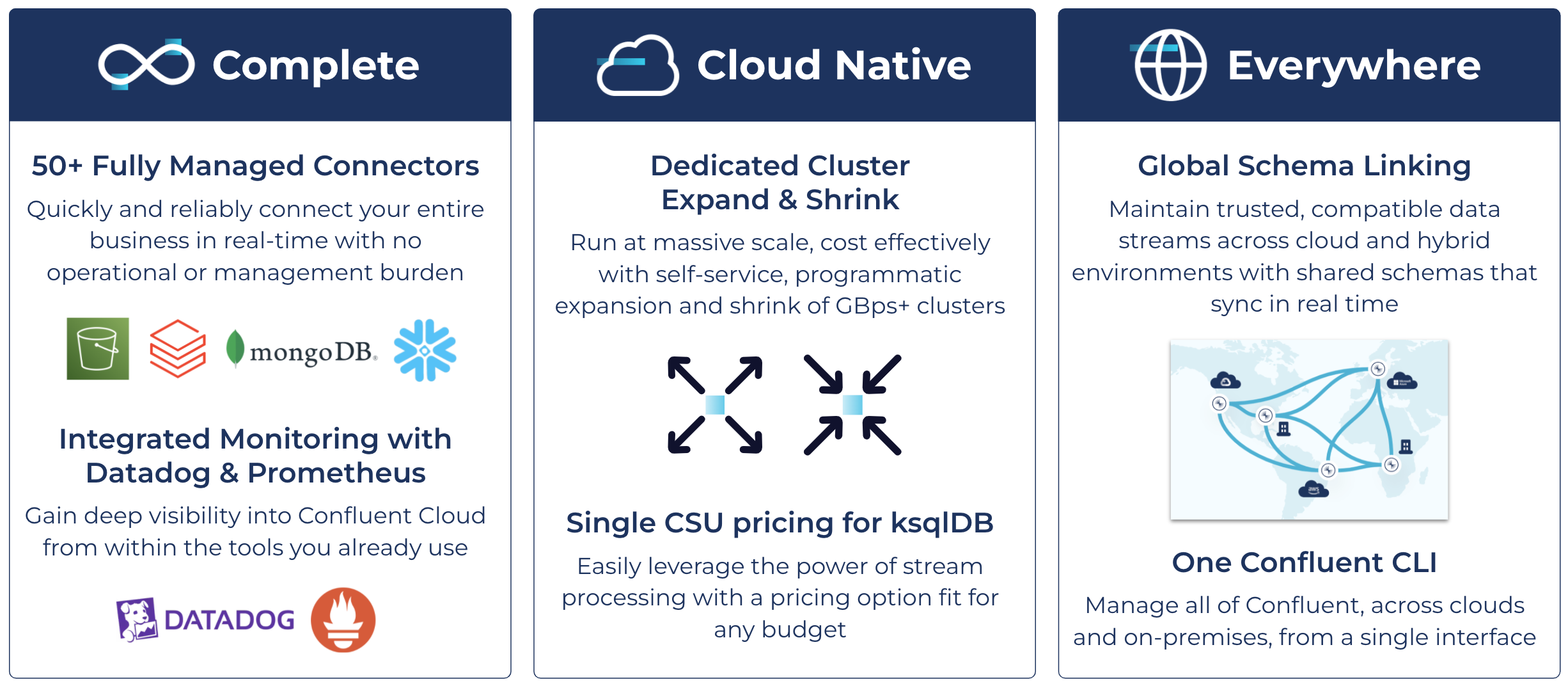 Complete

50+ Fully Managed Connectors

Quickly and reliably connect your entire business in real-time with no operational or management burden

mongoDB.

Integrated Monitoring with Datadog & Prometheus

Gain deep visibility into Confluent Cloud from within the tools you already use

DATADOG

Cloud Native

Dedicated Cluster Expand & Shrink

Run at massive scale, cost effectively with self-service, programmatic expansion and shrink of GBps+ clusters

Single CSU pricing for ksqlDB

Easily leverage the power of stream processing with a pricing option fit for any budget

Everywhere

Global Schema Linking

Maintain trusted, compatible data streams across cloud and hybrid environments with shared schemas that sync in real time

aws

One Confluent CLI

Manage all of Confluent, across clouds and on-premises, from a single interface